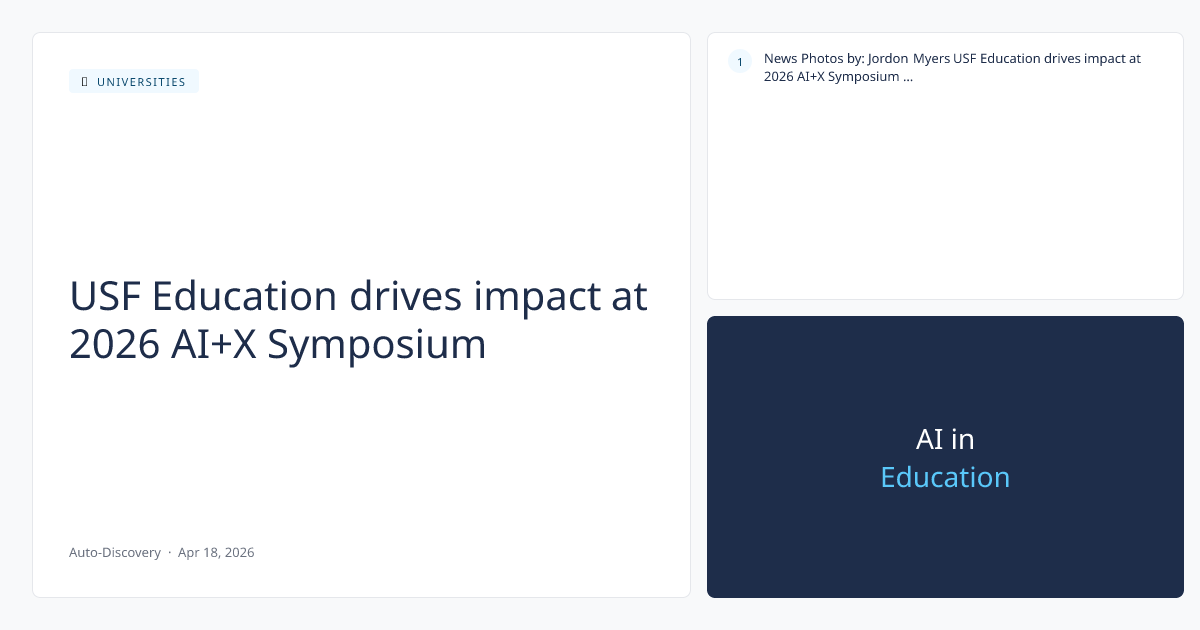 UNIVERSITIES

USF Education drives impact at 2026 AI+X Symposium

Auto-Discovery · Apr 18, 2026

1 News Photos by: Jordon Myers USF Education drives impact at 2026 AI+X Symposium ...

AI in
Education